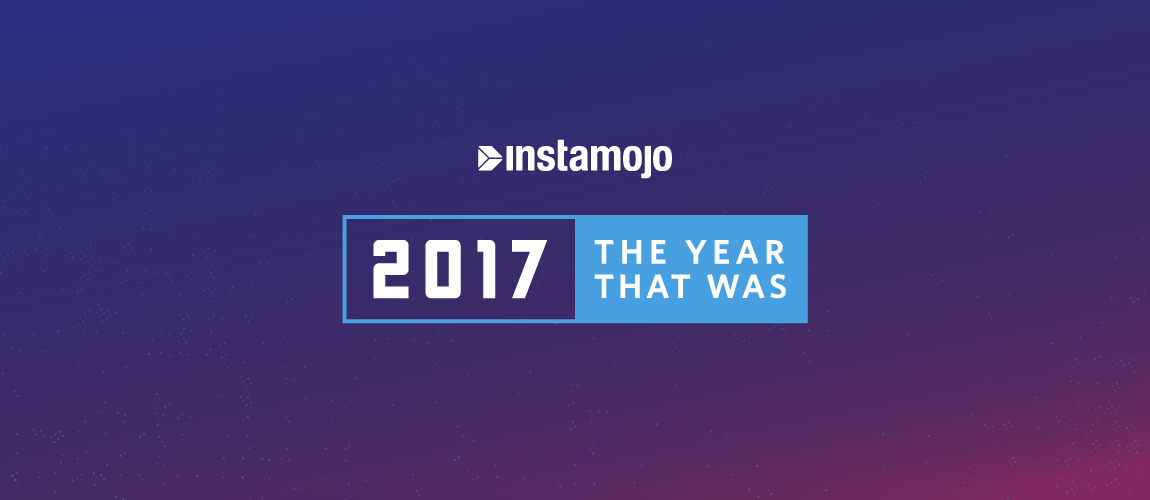 instamojo

2017 THE YEAR THAT WAS